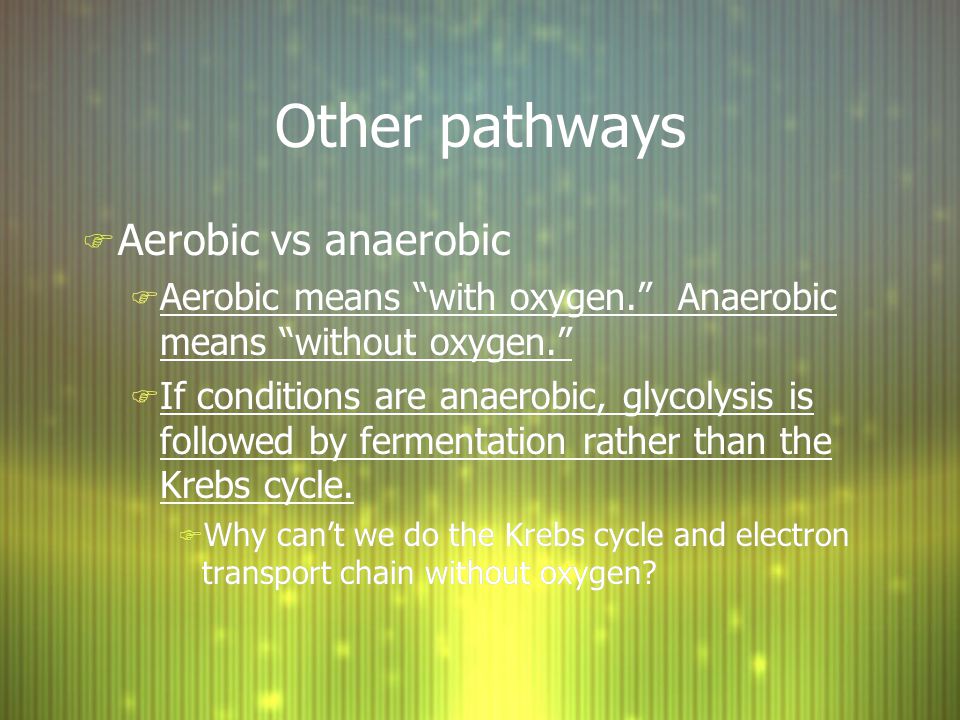 Other pathways

Aerobic vs anaerobic

Aerobic means “with oxygen.” Anaerobic means “without oxygen.”

If conditions are anaerobic, glycolysis is followed by fermentation rather than the Krebs cycle.

Why can’t we do the Krebs cycle and electron transport chain without oxygen?